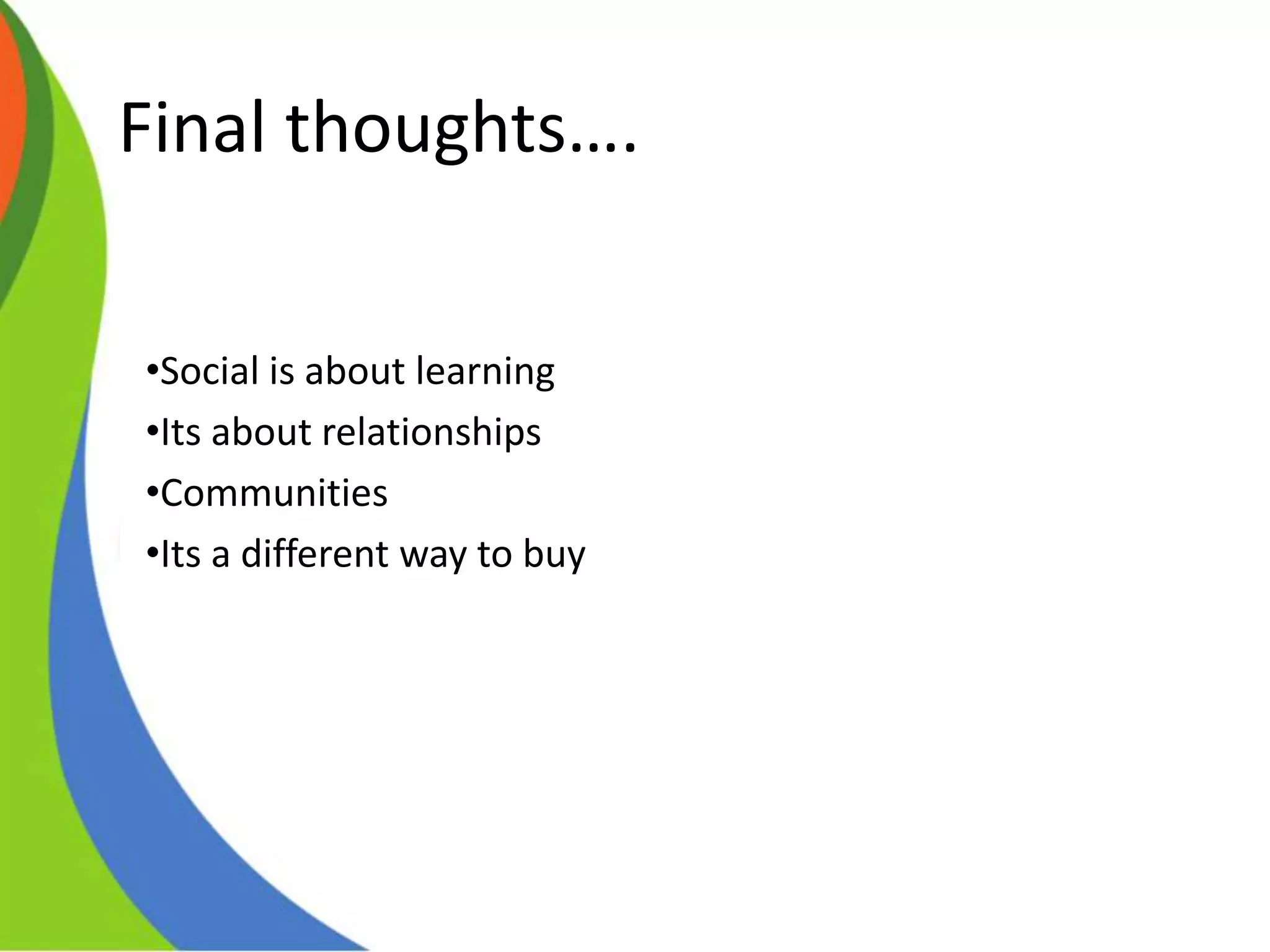 Final thoughts….

•Social is about learning
•Its about relationships
•Communities
•Its a different way to buy